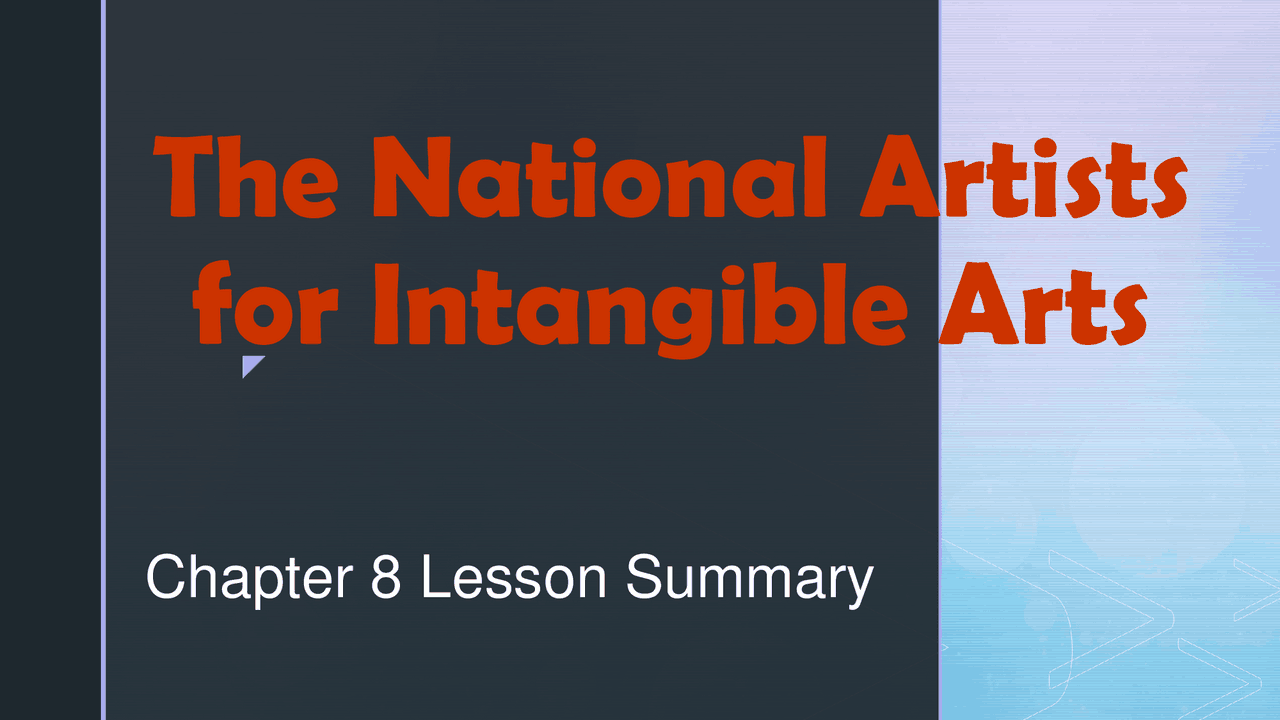 The National Artists for Intangible Arts

Chapter 8 Lesson Summary